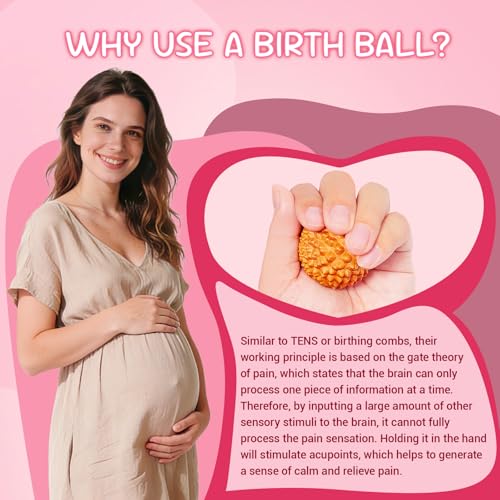 WHY USE A BIRTH BALL?

Similar to TENS or birthing combs, their working principle is based on the gate theory of pain, which states that the brain can only process one piece of information at a time. Therefore, by inputting a large amount of other sensory stimuli to the brain, it cannot fully process the pain sensation. Holding it in the hand will stimulate acupoints, which helps to generate a sense of calm and relieve pain.